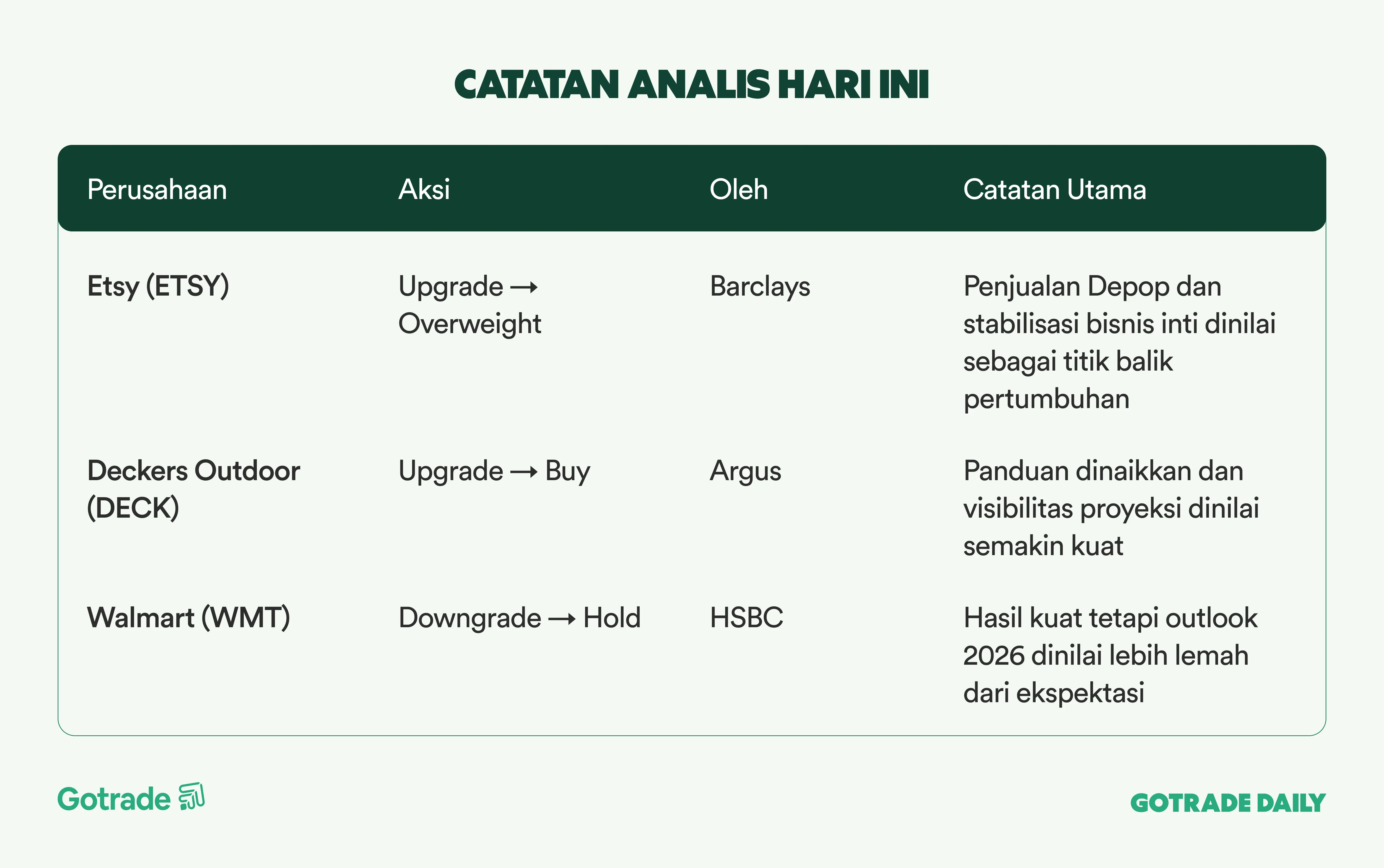 CATATAN ANALIS HARI INI

| Perusahaan | Aksi | Oleh | Catatan Utama |
|---|---|---|---|
| Etsy (ETSY) | Upgrade → Overweight | Barclays | Penjualan Depop dan stabilisasi bisnis inti dinilai sebagai titik balik pertumbuhan |
| Deckers Outdoor (DECK) | Upgrade → Buy | Argus | Panduan dinaikkan dan visibilitas proyeksi dinilai semakin kuat |
| Walmart (WMT) | Downgrade → Hold | HSBC | Hasil kuat tetapi outlook 2026 dinilai lebih lemah dari ekspektasi |

Gotrade

GOTRADE DAILY